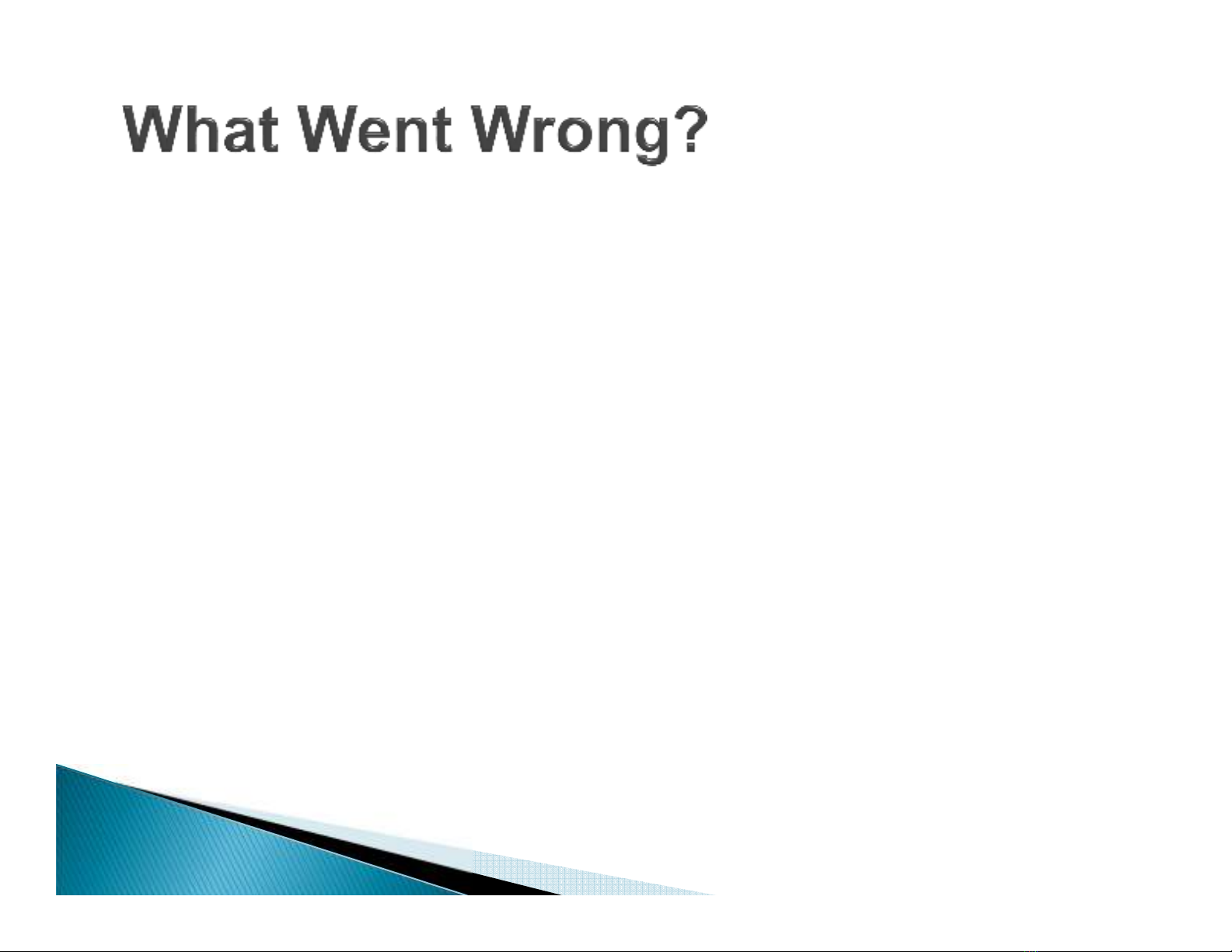 What Went Wrong?